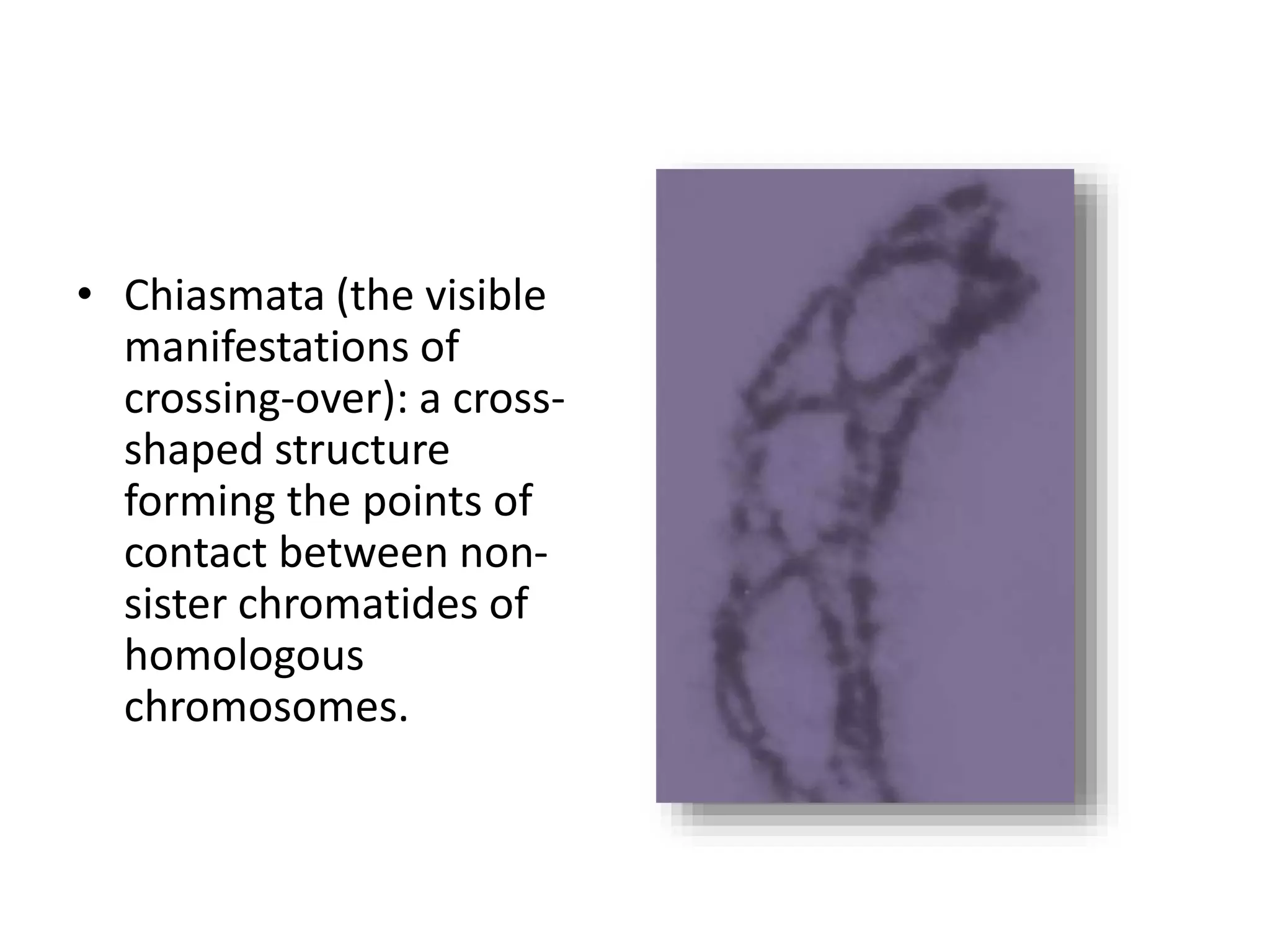 • Chiasmata (the visible manifestations of crossing-over): a cross-shaped structure forming the points of contact between non-sister chromatides of homologous chromosomes.